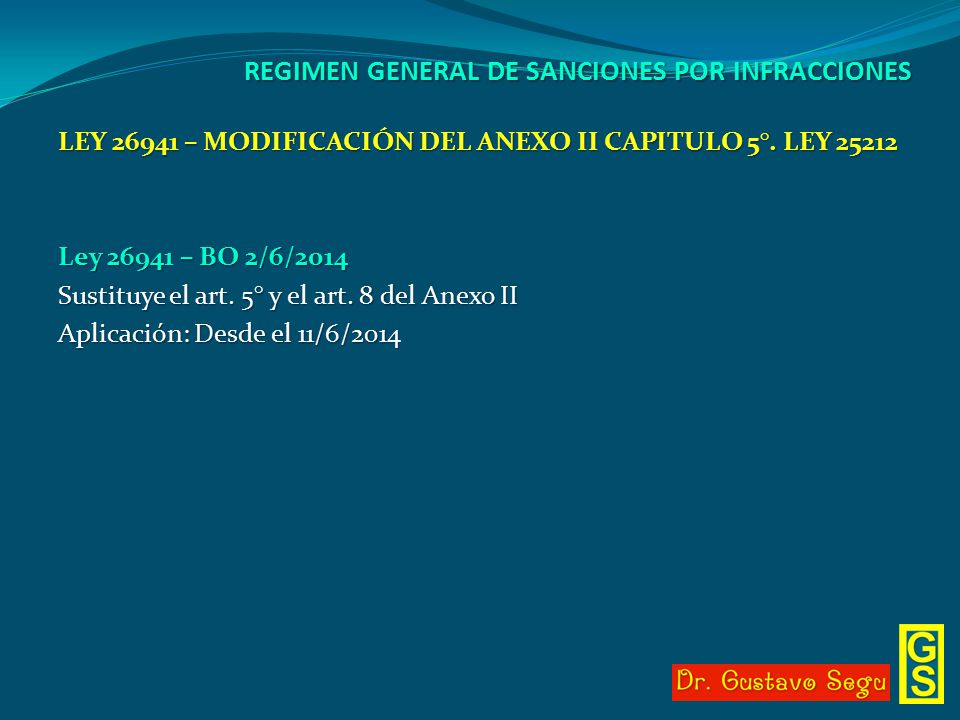 REGIMEN GENERAL DE SANCIONES POR INFRACCIONES

LEY 26941 – MODIFICACIÓN DEL ANEXO II CAPITULO 5°. LEY 25212

Ley 26941 – BO 2/6/2014
Sustituye el art. 5° y el art. 8 del Anexo II
Aplicación: Desde el 11/6/2014

Dr. Gustavo Segu

GS